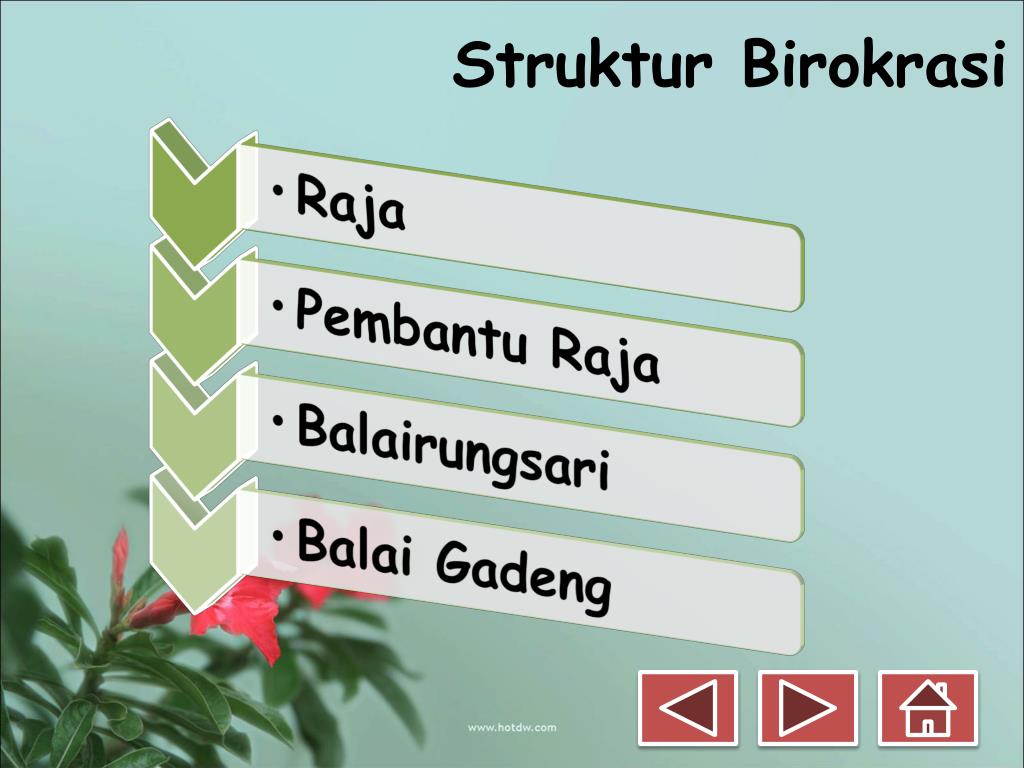 Struktur Birokrasi

• Raja

• Pembantu Raja

• Balairungsari

• Balai Gadeng

www.hotdw.com